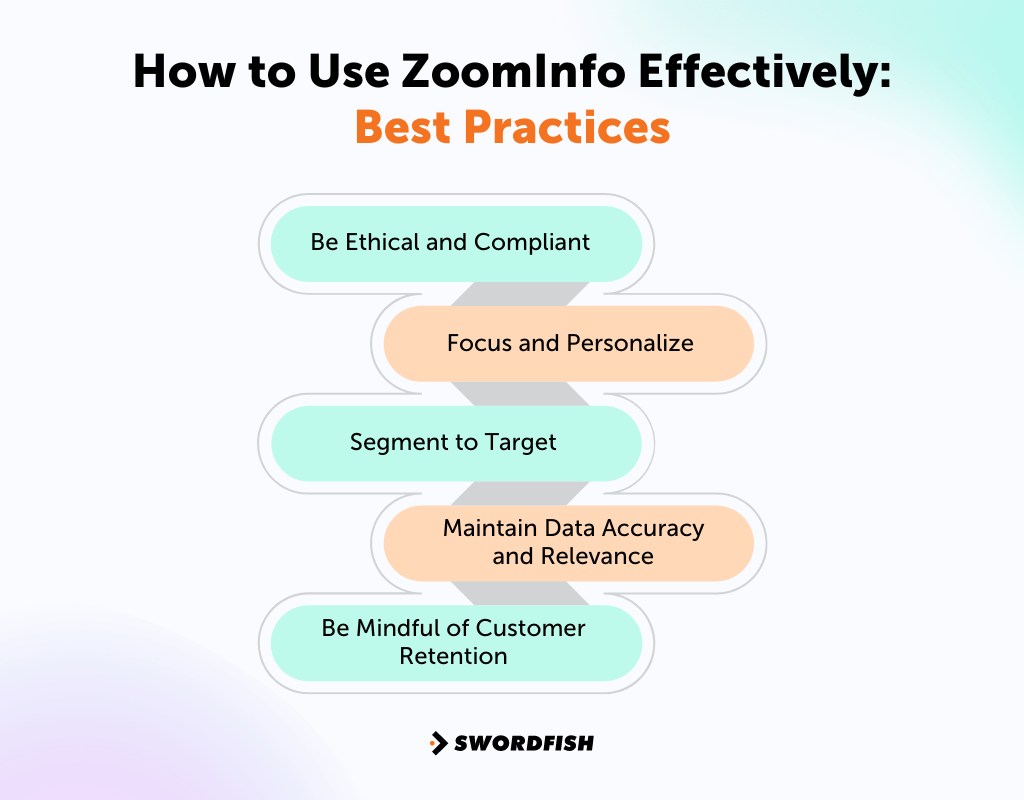 How to Use ZoomInfo Effectively:
Best Practices

Be Ethical and Compliant

Focus and Personalize

Segment to Target

Maintain Data Accuracy and Relevance

Be Mindful of Customer Retention

SWORDFISH